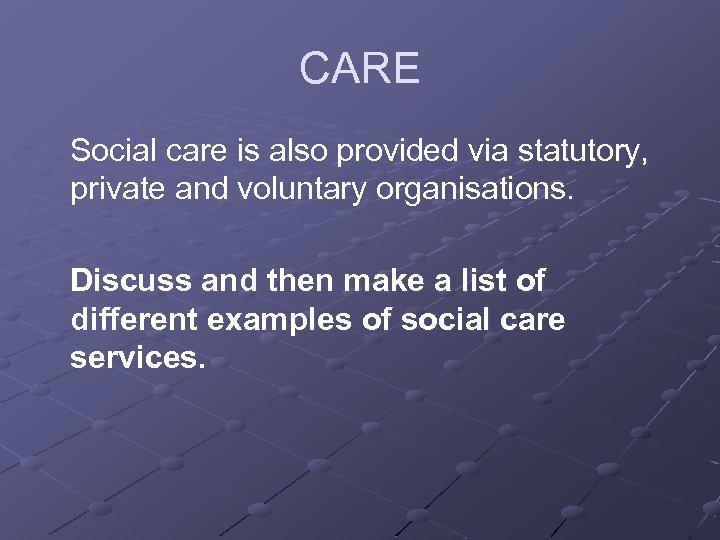 CARE

Social care is also provided via statutory, private and voluntary organisations.

Discuss and then make a list of different examples of social care services.